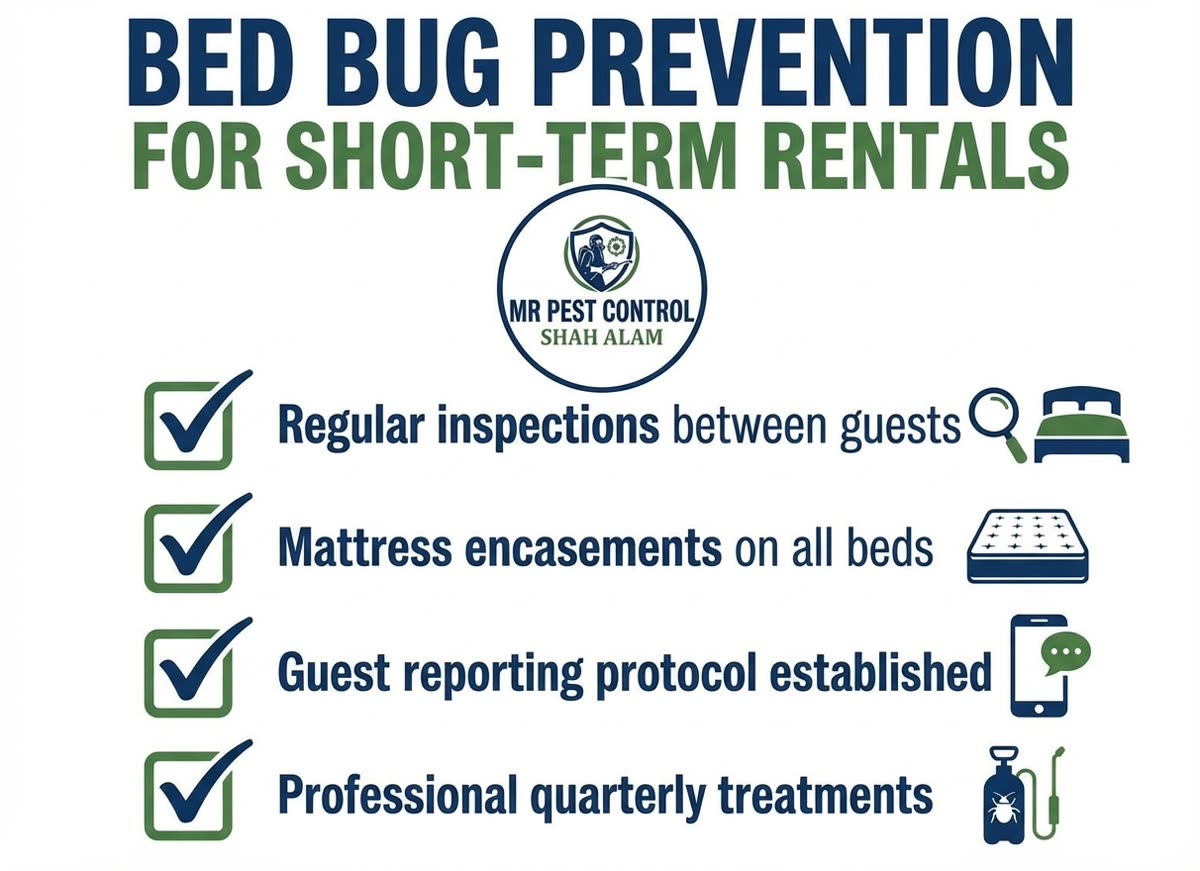 BED BUG PREVENTION
FOR SHORT-TERM RENTALS

MR PEST CONTROL
SHAH ALAM

Regular inspections between guests

Mattress encasements on all beds

Guest reporting protocol established

Professional quarterly treatments